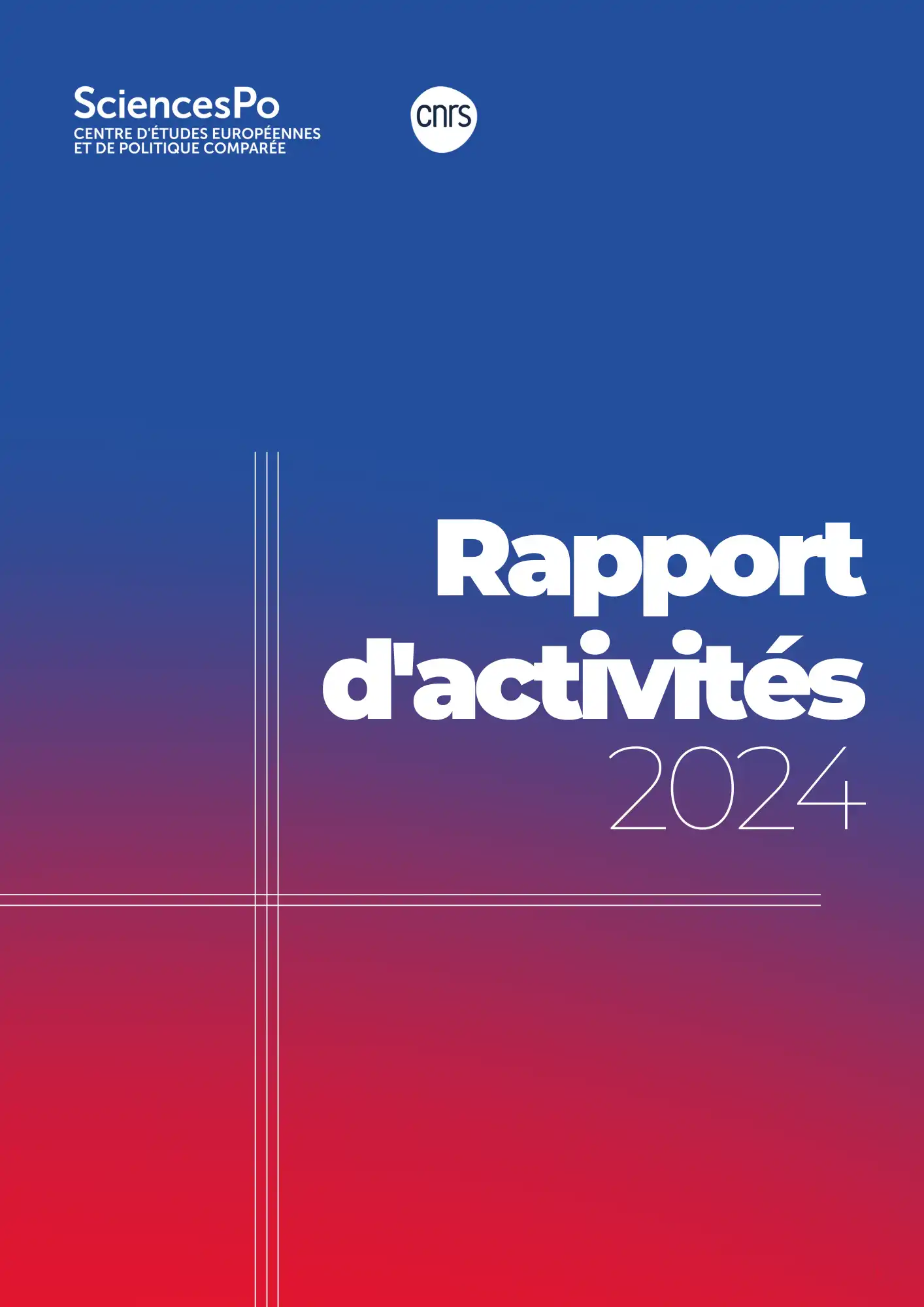 SciencesPo
CENTRE D'ÉTUDES EUROPÉENNES ET DE POLITIQUE COMPARÉE

cnrs

Rapport d'activités 2024